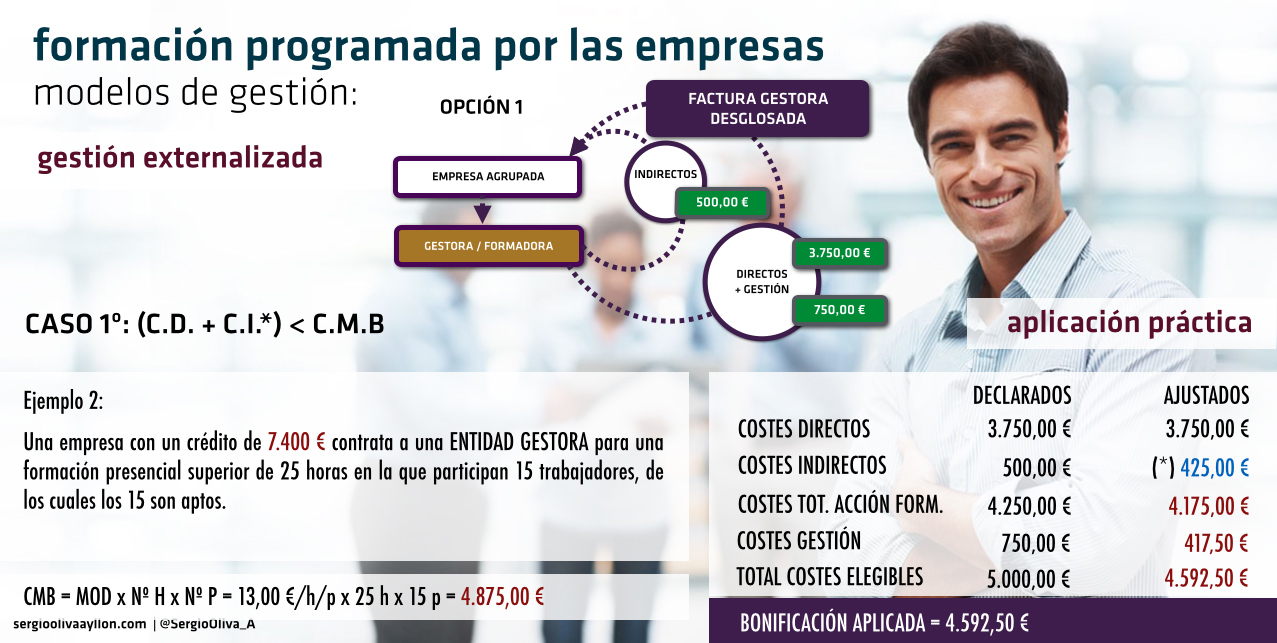 formación programada por las empresas
modelos de gestión:

gestión externalizada

OPCIÓN 1

FACTURA GESTORA DESGLOSADA

EMPRESA AGRUPADA

GESTORA / FORMADORA

INDIRECTOS

500,00 €

DIRECTOS + GESTIÓN

3.750,00 €

750,00 €

CASO 1º: (C.D. + C.I.*) < C.M.B

aplicación práctica

Ejemplo 2:

Una empresa con un crédito de 7.400 € contrata a una ENTIDAD GESTORA para una formación presencial superior de 25 horas en la que participan 15 trabajadores, de los cuales los 15 son aptos.

CMB = MOD x Nº H x Nº P = 13,00 €/h/p x 25 h x 15 p = 4.875,00 €

| | DECLARADOS | AJUSTADOS |
|---|---|---|
| COSTES DIRECTOS | 3.750,00 € | 3.750,00 € |
| COSTES INDIRECTOS | 500,00 € | (*) 425,00 € |
| COSTES TOT. ACCIÓN FORM. | 4.250,00 € | 4.175,00 € |
| COSTES GESTIÓN | 750,00 € | 417,50 € |
| TOTAL COSTES ELEGIBLES | 5.000,00 € | 4.592,50 € |

BONIFICACIÓN APLICADA = 4.592,50 €

sergioolivaayllon.com | @SergioOliva_A